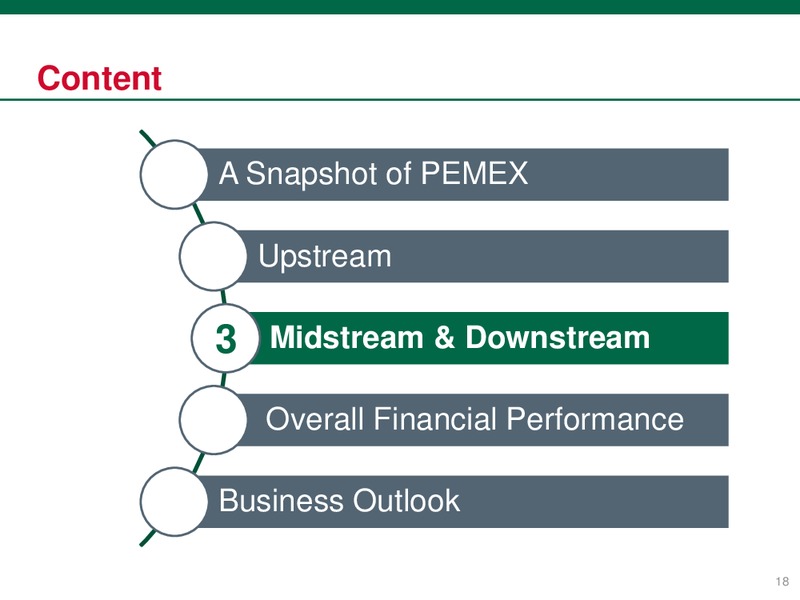 Content

A Snapshot of PEMEX

Upstream

3 Midstream & Downstream

Overall Financial Performance

Business Outlook

18